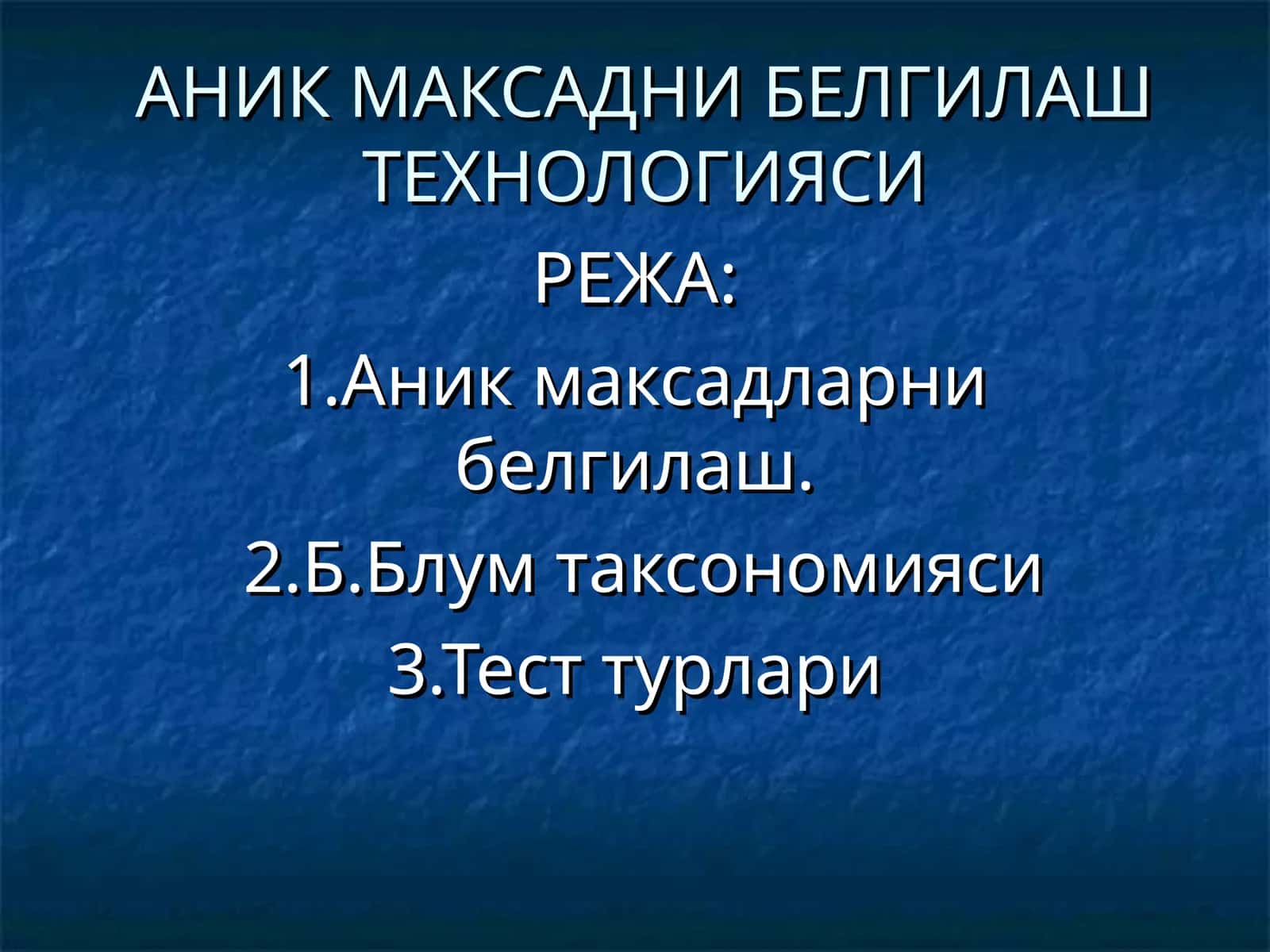 АНИК МАКСАДНИ БЕЛГИЛАШ ТЕХНОЛОГИЯСИ

РЕЖА:

1.Аник максадларни белгилаш.

2.Б.Блум таксономияси

3.Тест турлари